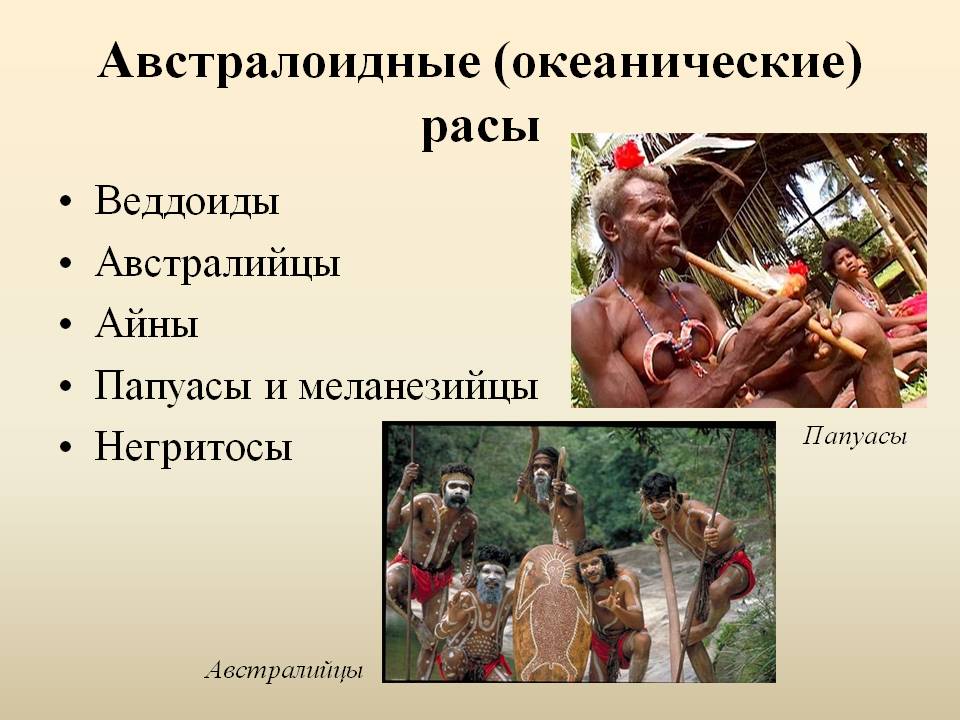 Австралоидные (океанические) расы

• Веддоиды
• Австралийцы
• Айны
• Папуасы и меланезийцы
• Негритосы

Папуасы

Австралийцы